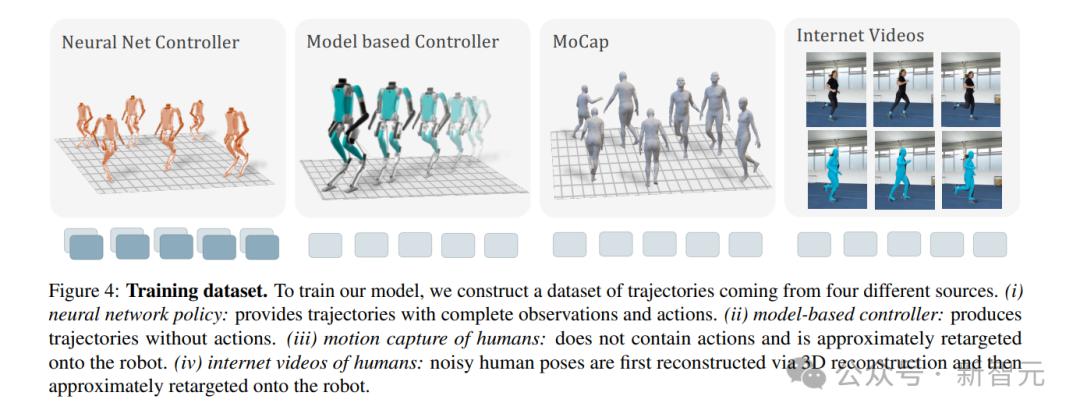 Neural Net Controller

Model based Controller

MoCap

Internet Videos

Figure 4: **Training dataset.** To train our model, we construct a dataset of trajectories coming from four different sources. *(i) neural network policy:* provides trajectories with complete observations and actions. *(ii) model-based controller:* produces trajectories without actions. *(iii) motion capture of humans:* does not contain actions and is approximately retargeted onto the robot. *(iv) internet videos of humans:* noisy human poses are first reconstructed via 3D reconstruction and then approximately retargeted onto the robot.

公众号 · 新智元